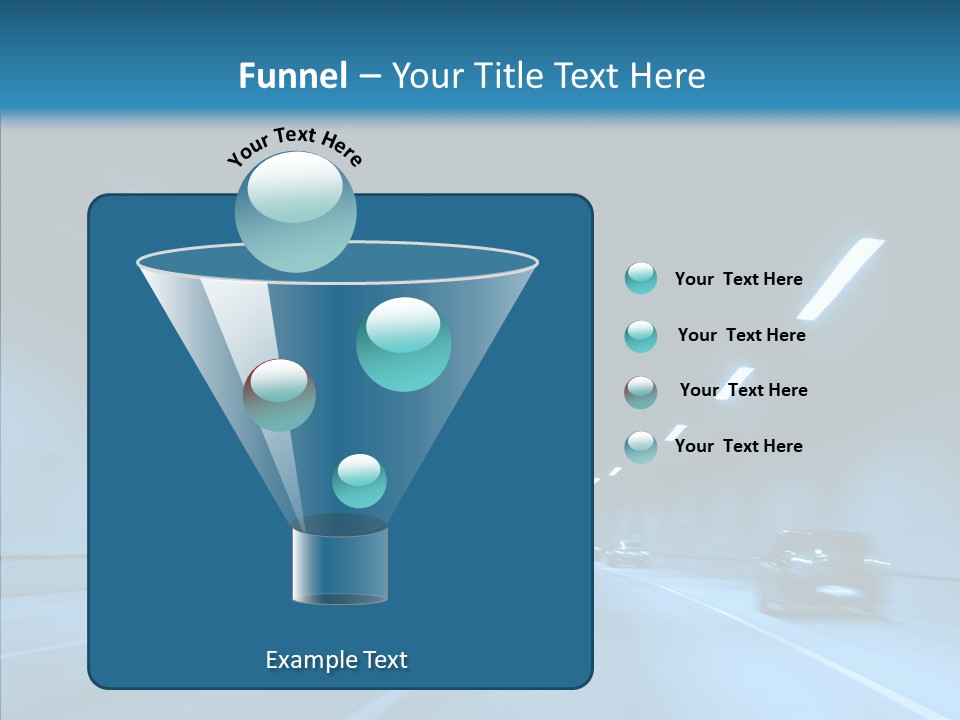 Funnel – Your Title Text Here

Your Text Here

Your Text Here

Your Text Here

Your Text Here

Your Text Here

Example Text